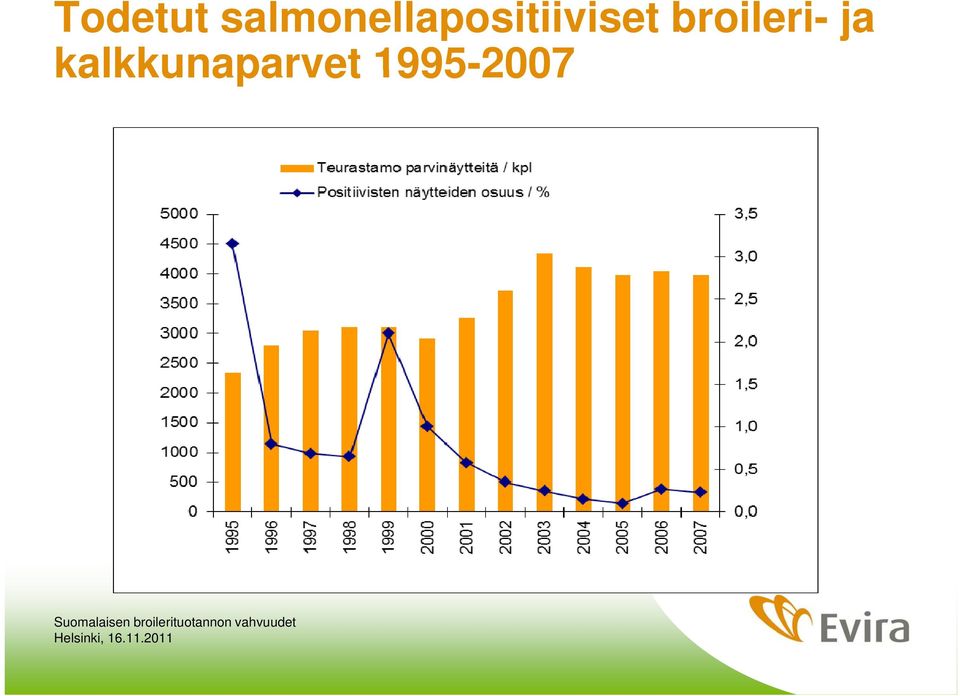 Todetut salmonellapositiiviset broileri- ja kalkkunaparvet 1995-2007

Teurastamo parvinäytteitä / kpl
Positiivisten näytteiden osuus / %

5000
4500
4000
3500
3000
2500
2000
1500
1000
500
0

3,5
3,0
2,5
2,0
1,5
1,0
0,5
0,0

1995
1996
1997
1998
1999
2000
2001
2002
2003
2004
2005
2006
2007

Suomalaisen broilerituotannon vahvuudet
Helsinki, 16.11.2011

Evira